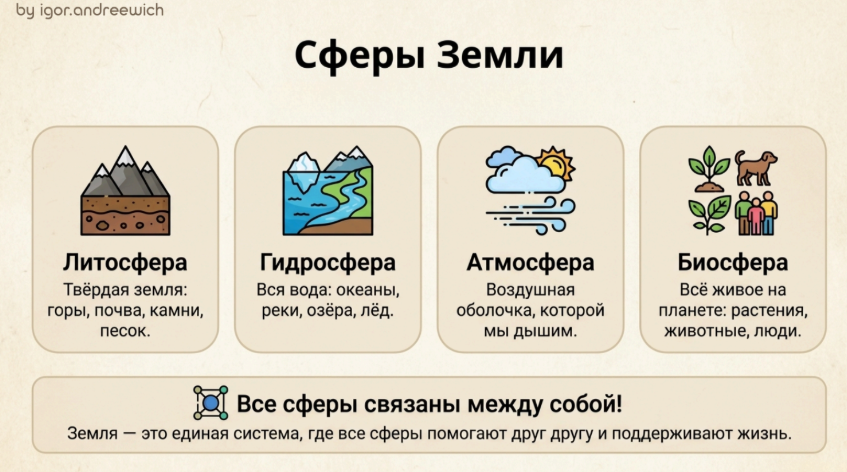 by igor.andreewich

Сферы Земли

Литосфера
Твёрдая земля: горы, почва, камни, песок.

Гидросфера
Вся вода: океаны, реки, озёра, лёд.

Атмосфера
Воздушная оболочка, которой мы дышим.

Биосфера
Всё живое на планете: растения, животные, люди.

Все сферы связаны между собой!
Земля — это единая система, где все сферы помогают друг другу и поддерживают жизнь.